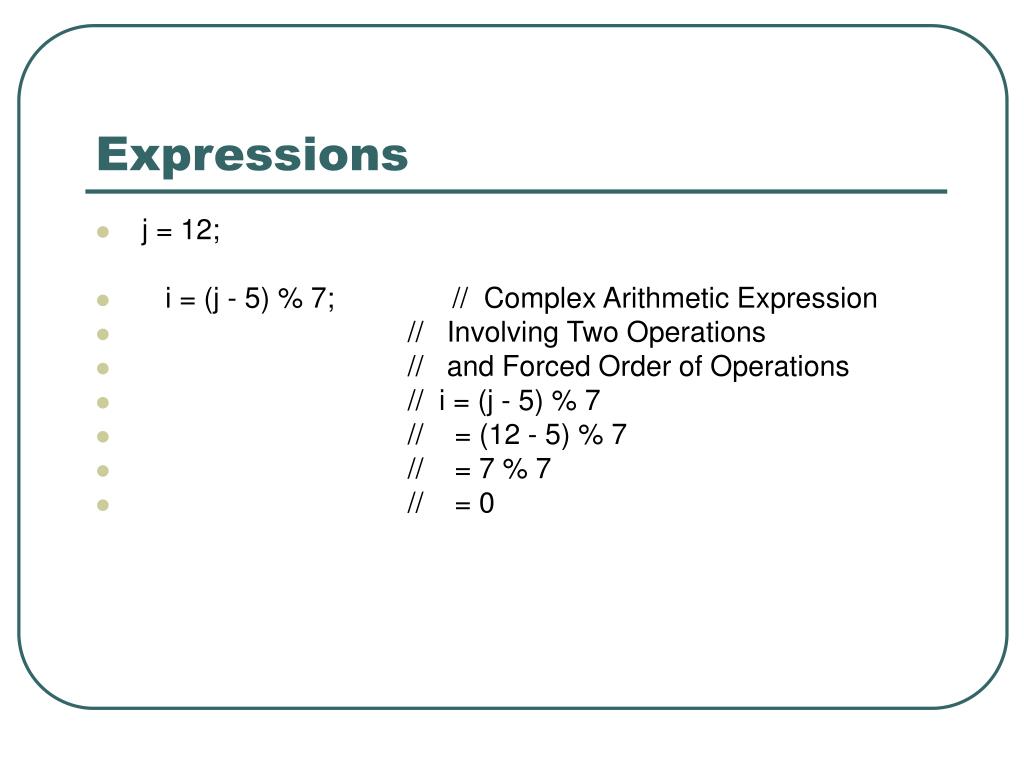 Expressions

- j = 12;
- i = (j - 5) % 7; // Complex Arithmetic Expression
- // Involving Two Operations
- // and Forced Order of Operations
- // i = (j - 5) % 7
- // = (12 - 5) % 7
- // = 7 % 7
- // = 0